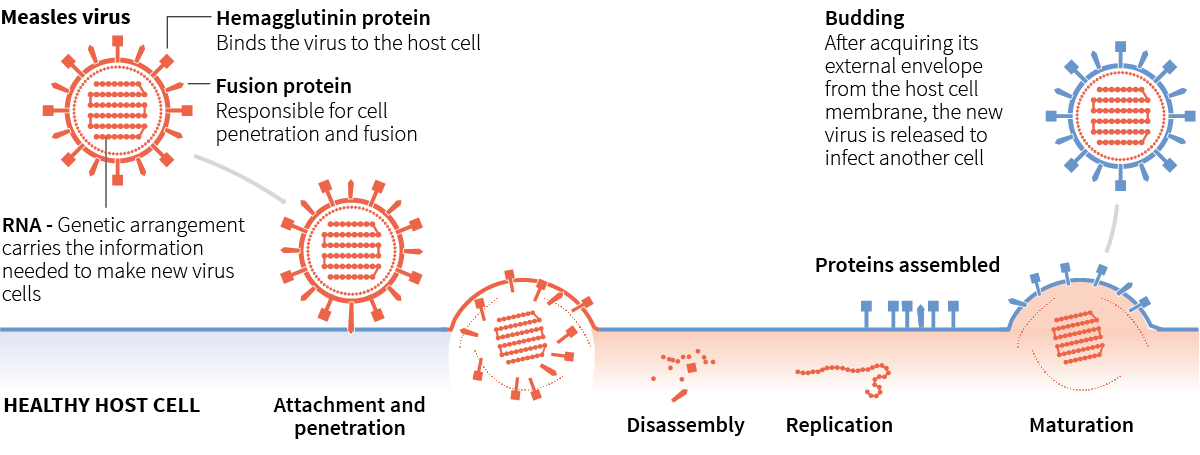 Measles virus

Hemagglutinin protein
Binds the virus to the host cell

Fusion protein
Responsible for cell penetration and fusion

RNA - Genetic arrangement carries the information needed to make new virus cells

Budding
After acquiring its external envelope from the host cell membrane, the new virus is released to infect another cell

Proteins assembled

HEALTHY HOST CELL

Attachment and penetration

Disassembly

Replication

Maturation